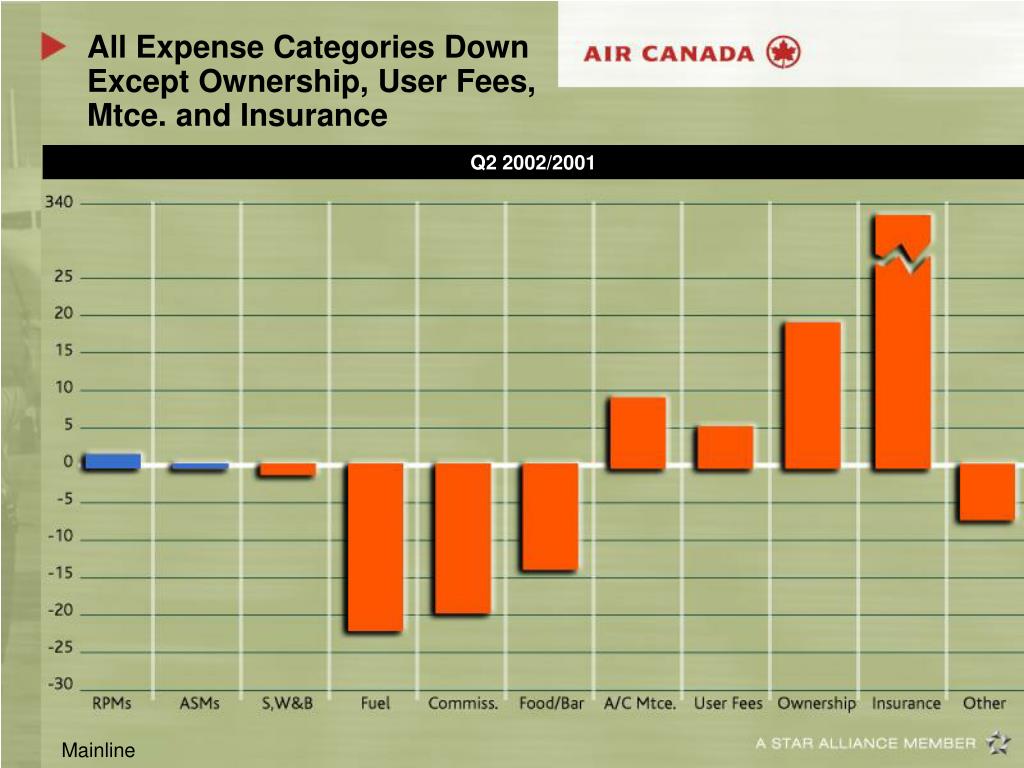 All Expense Categories Down Except Ownership, User Fees, Mtce. and Insurance

AIR CANADA

Q2 2002/2001

340
25
20
15
10
5
0
-5
-10
-15
-20
-25
-30

RPMs ASMs S,W&B Fuel Commiss. Food/Bar A/C Mtce. User Fees Ownership Insurance Other

Mainline

A STAR ALLIANCE MEMBER